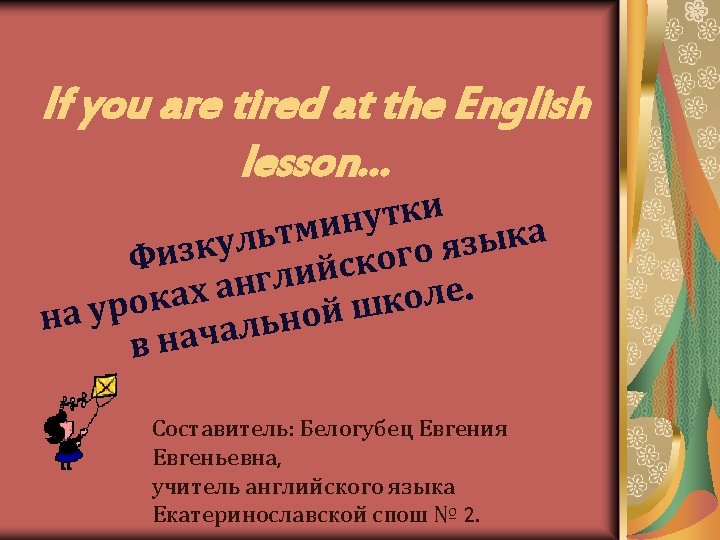 If you are tired at the English lesson…

Физкультминутки
на уроках английского языка
в начальной школе.

Составитель: Белогубец Евгения Евгеньевна,
учитель английского языка
Екатеринославской спош № 2.